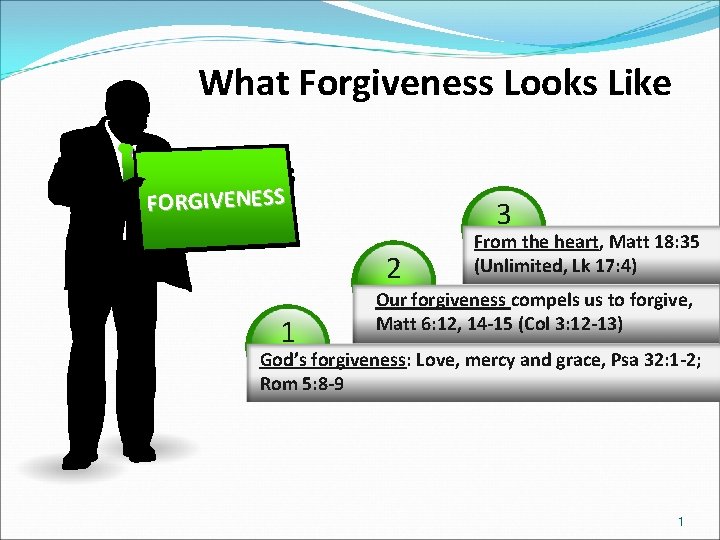 What Forgiveness Looks Like

FORGIVENESS

3

From the heart, Matt 18:35 (Unlimited, Lk 17:4)

2

Our forgiveness compels us to forgive, Matt 6:12, 14-15 (Col 3:12-13)

1

God's forgiveness: Love, mercy and grace, Psa 32:1-2; Rom 5:8-9

1